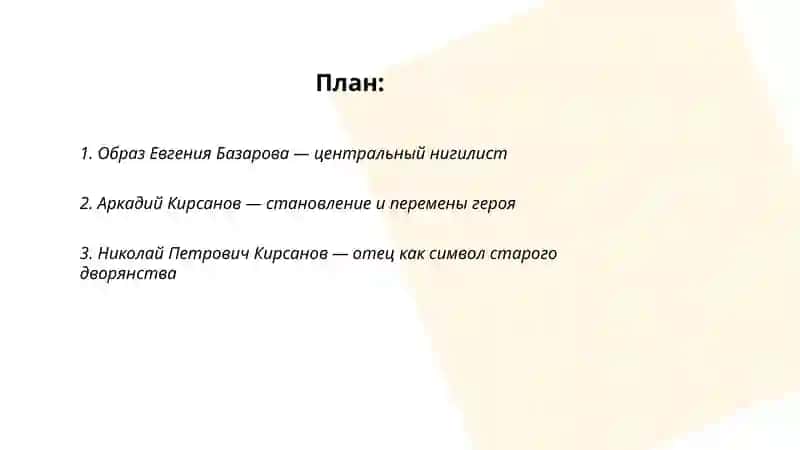 План:

1. Образ Евгения Базарова — центральный нигилист

2. Аркадий Кирсанов — становление и перемены героя

3. Николай Петрович Кирсанов — отец как символ старого дворянства